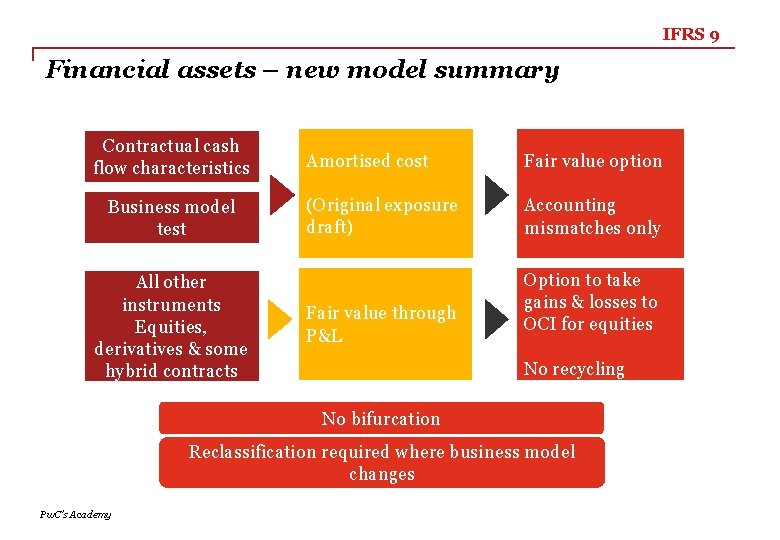 IFRS 9

Financial assets – new model summary

Contractual cash flow characteristics

Business model test

Amortised cost

(Original exposure draft)

Fair value option

Accounting mismatches only

All other instruments Equities, derivatives & some hybrid contracts

Fair value through P&L

Option to take gains & losses to OCI for equities

No recycling

No bifurcation

Reclassification required where business model changes

PwC's Academy